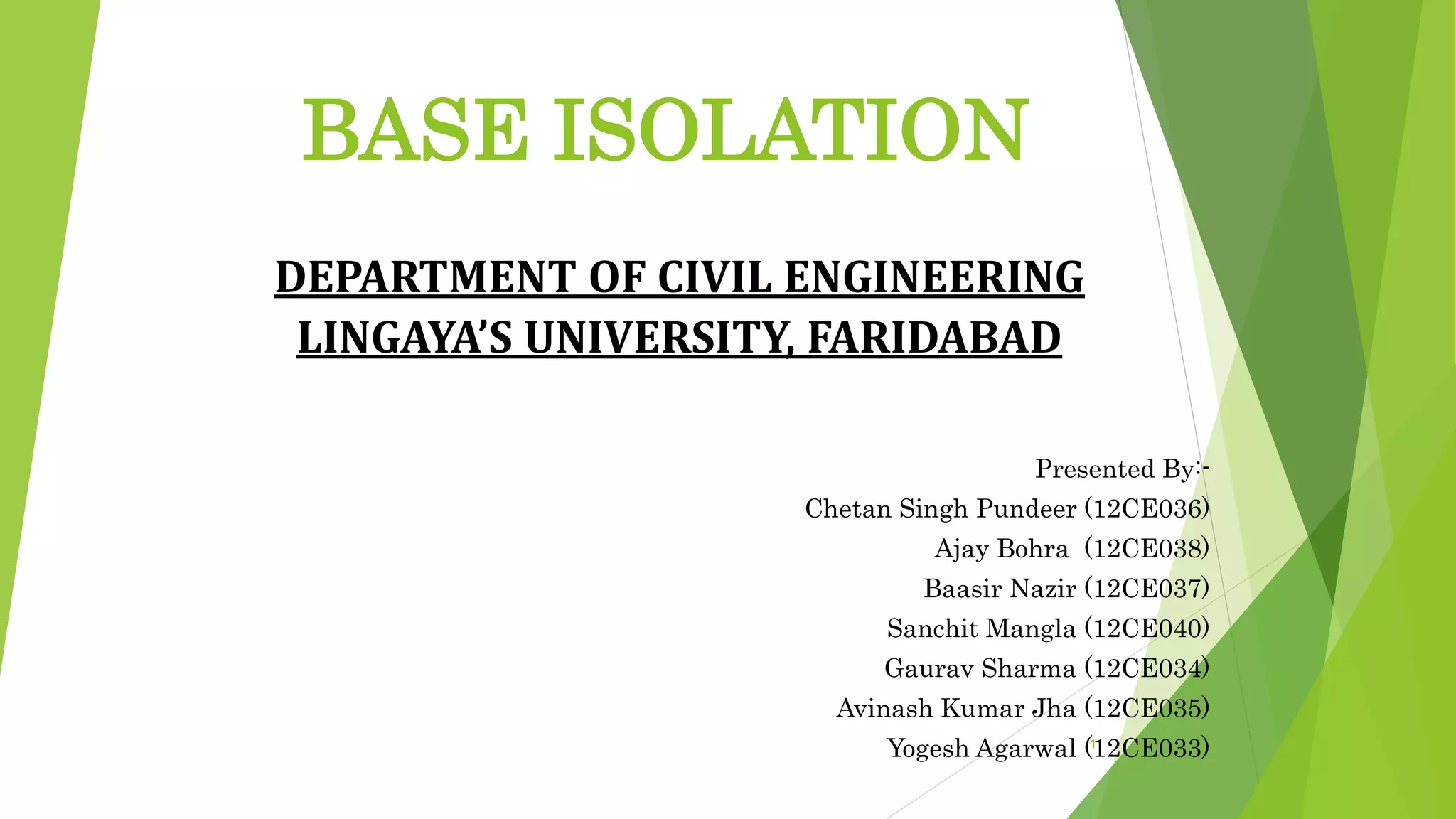 BASE ISOLATION

DEPARTMENT OF CIVIL ENGINEERING
LINGAYA'S UNIVERSITY, FARIDABAD

Presented By:-
Chetan Singh Pundeer (12CE036)
Ajay Bohra (12CE038)
Baasir Nazir (12CE037)
Sanchit Mangla (12CE040)
Gaurav Sharma (12CE034)
Avinash Kumar Jha (12CE035)
Yogesh Agarwal (12CE033)